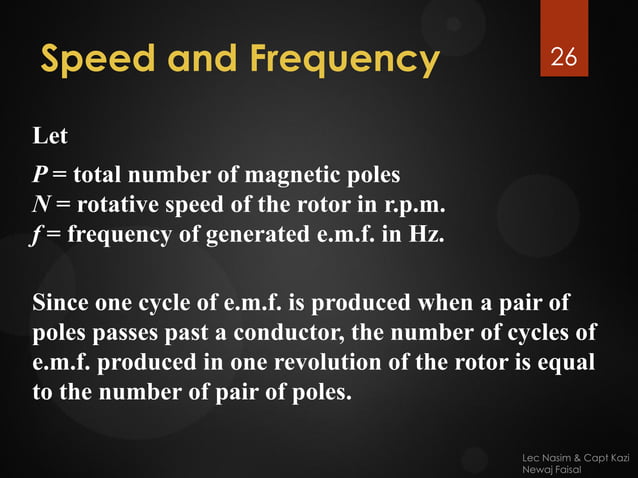 Speed and Frequency

26

Let

$P$ = total number of magnetic poles
$N$ = rotative speed of the rotor in r.p.m.
$f$ = frequency of generated e.m.f. in Hz.

Since one cycle of e.m.f. is produced when a pair of poles passes past a conductor, the number of cycles of e.m.f. produced in one revolution of the rotor is equal to the number of pair of poles.

Lec Nasim & Capt Kazi Newaj Faisal